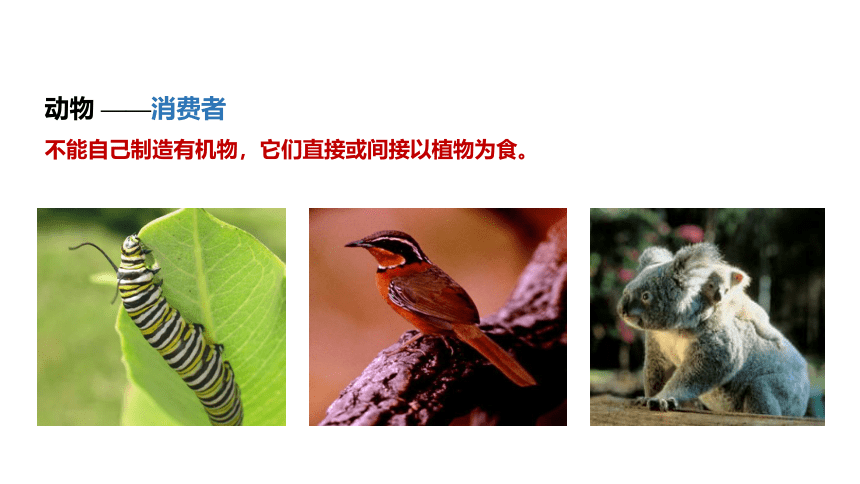 动物 ——消费者

不能自己制造有机物，它们直接或间接以植物为食。